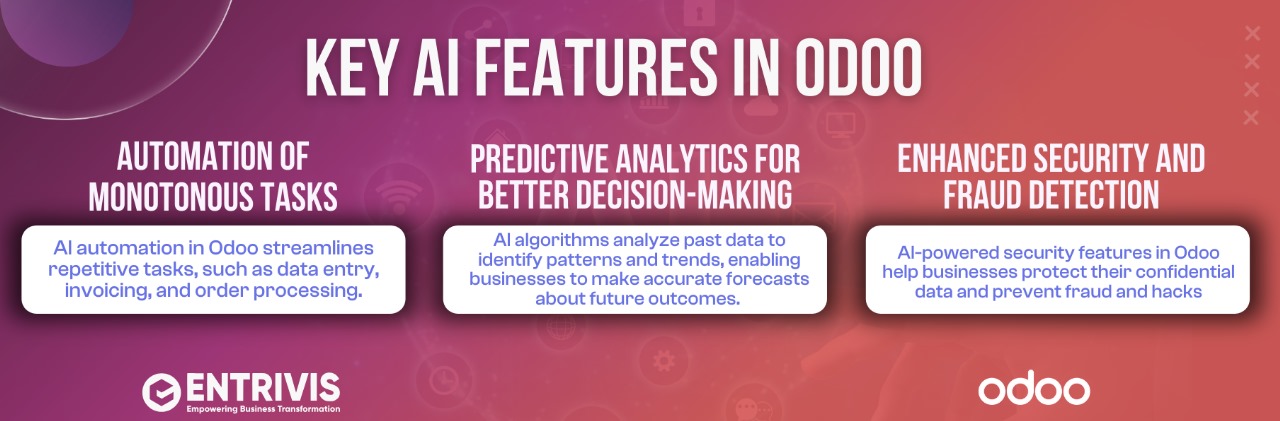 KEY AI FEATURES IN ODOO

AUTOMATION OF MONOTONOUS TASKS

AI automation in Odoo streamlines repetitive tasks, such as data entry, invoicing, and order processing.

PREDICTIVE ANALYTICS FOR BETTER DECISION-MAKING

AI algorithms analyze past data to identify patterns and trends, enabling businesses to make accurate forecasts about future outcomes.

ENHANCED SECURITY AND FRAUD DETECTION

AI-powered security features in Odoo help businesses protect their confidential data and prevent fraud and hacks

ENTRIVIS
Empowering Business Transformation

odoo